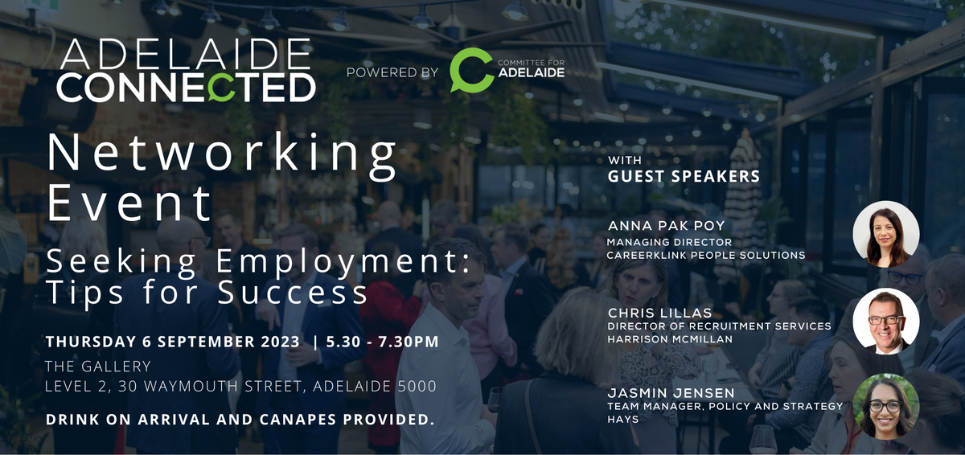 ADELAIDE CONNECTED

POWERED BY COMMITTEE FOR ADELAIDE

Networking Event

Seeking Employment: Tips for Success

THURSDAY 6 SEPTEMBER 2023 | 5.30 - 7.30PM

THE GALLERY
LEVEL 2, 30 WAYMOUTH STREET, ADELAIDE 5000

DRINK ON ARRIVAL AND CANAPES PROVIDED.

WITH
GUEST SPEAKERS

ANNA PAK POY
MANAGING DIRECTOR
CAREERKLINK PEOPLE SOLUTIONS

CHRIS LILLAS
DIRECTOR OF RECRUITMENT SERVICES
HARRISON MCMILLAN

JASMIN JENSEN
TEAM MANAGER, POLICY AND STRATEGY
HAYS